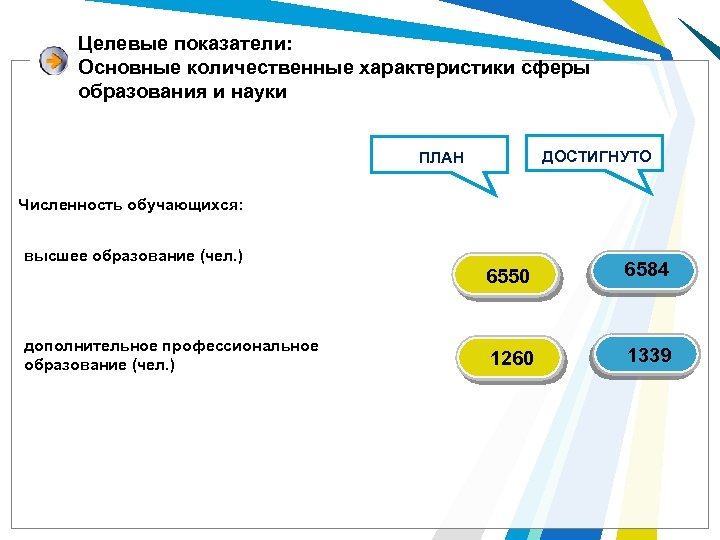 Целевые показатели:
Основные количественные характеристики сферы образования и науки

ПЛАН

ДОСТИГНУТО

Численность обучающихся:

высшее образование (чел.)

6550

6584

дополнительное профессиональное образование (чел.)

1260

1339